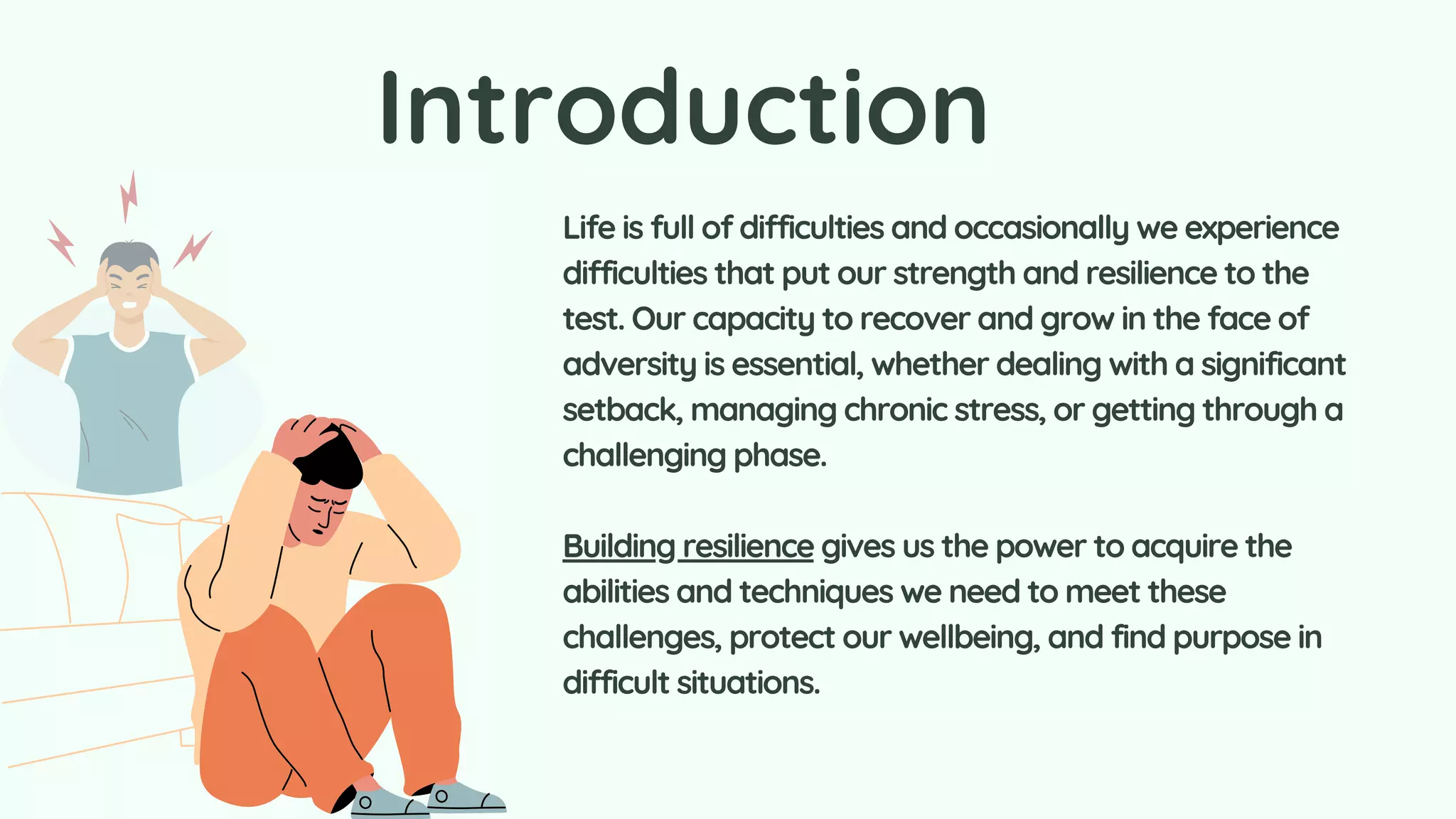 Introduction

Life is full of difficulties and occasionally we experience difficulties that put our strength and resilience to the test. Our capacity to recover and grow in the face of adversity is essential, whether dealing with a significant setback, managing chronic stress, or getting through a challenging phase.

Building resilience gives us the power to acquire the abilities and techniques we need to meet these challenges, protect our wellbeing, and find purpose in difficult situations.